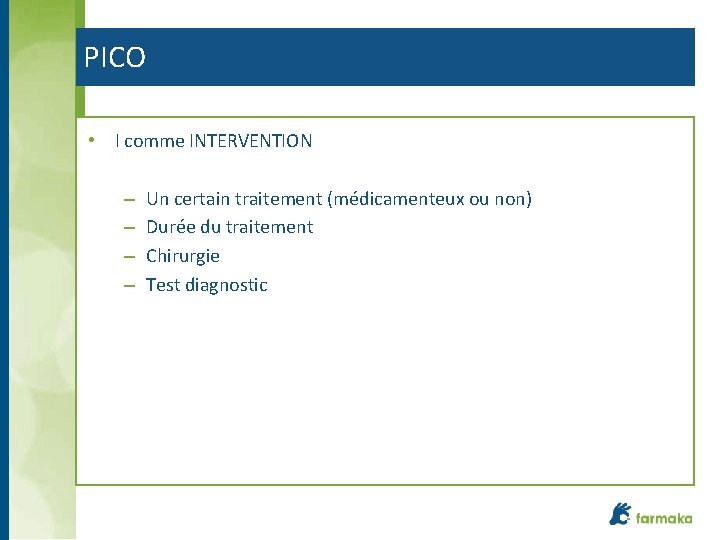 PICO

• I comme INTERVENTION

– Un certain traitement (médicamenteux ou non)
– Durée du traitement
– Chirurgie
– Test diagnostic

farmaka